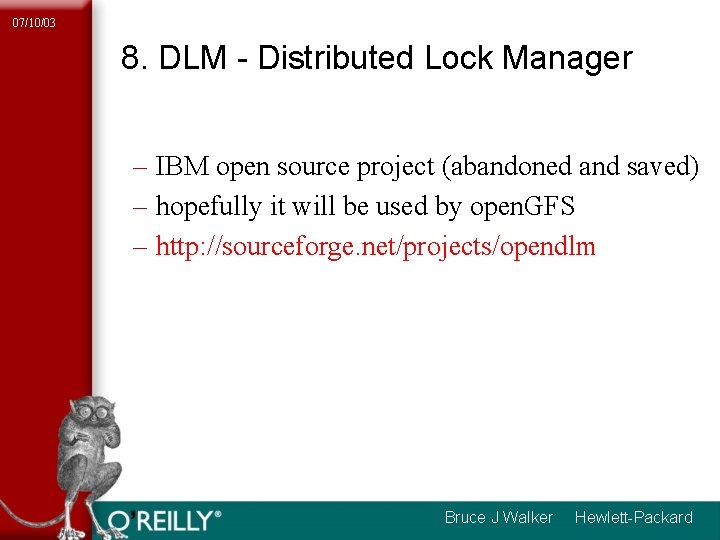 07/10/03

8. DLM - Distributed Lock Manager

– IBM open source project (abandoned and saved)
– hopefully it will be used by openGFS
– http://sourceforge.net/projects/opendlm

O'REILLY®

Bruce J Walker Hewlett-Packard